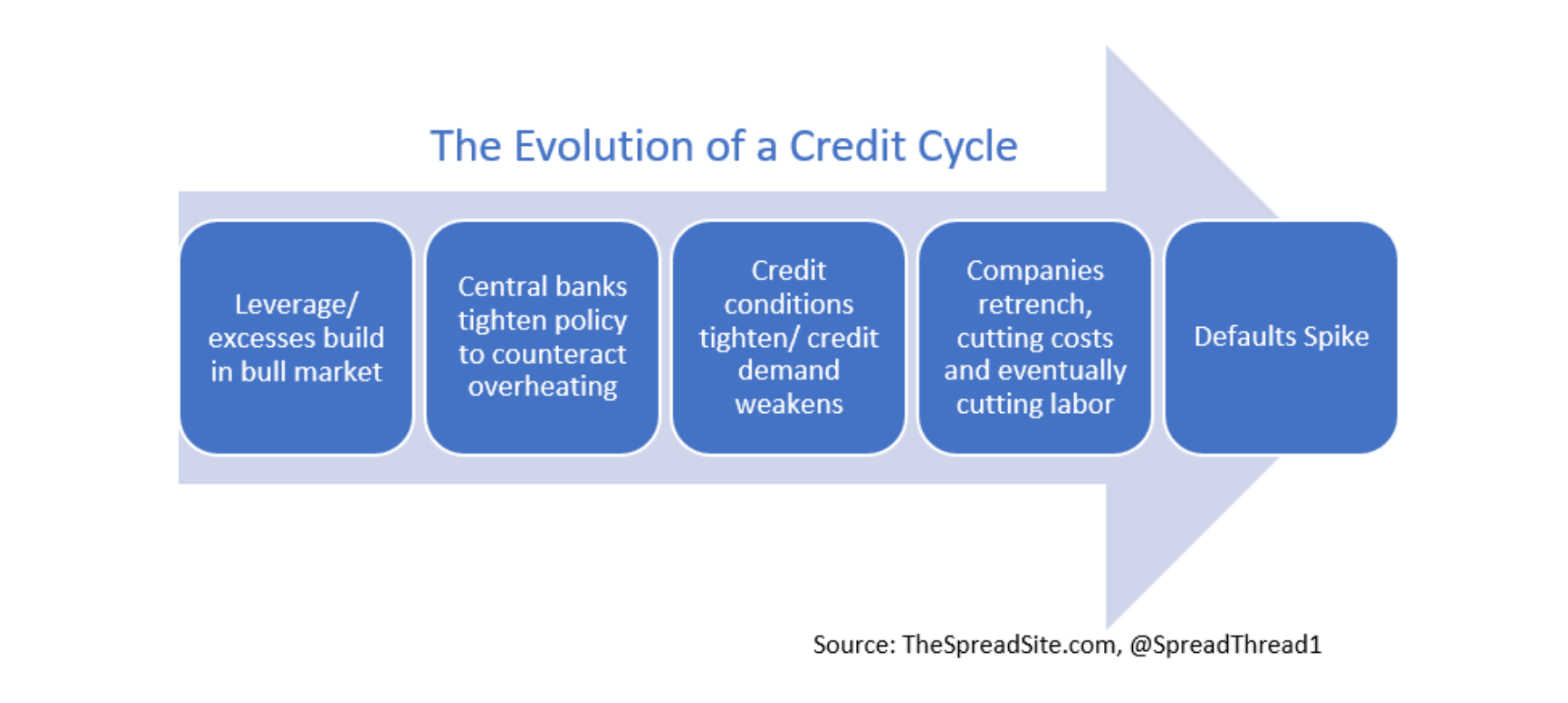 The Evolution of a Credit Cycle

Leverage/ excesses build in bull market

Central banks tighten policy to counteract overheating

Credit conditions tighten/ credit demand weakens

Companies retrench, cutting costs and eventually cutting labor

Defaults Spike

Source: TheSpreadSite.com, @SpreadThread1